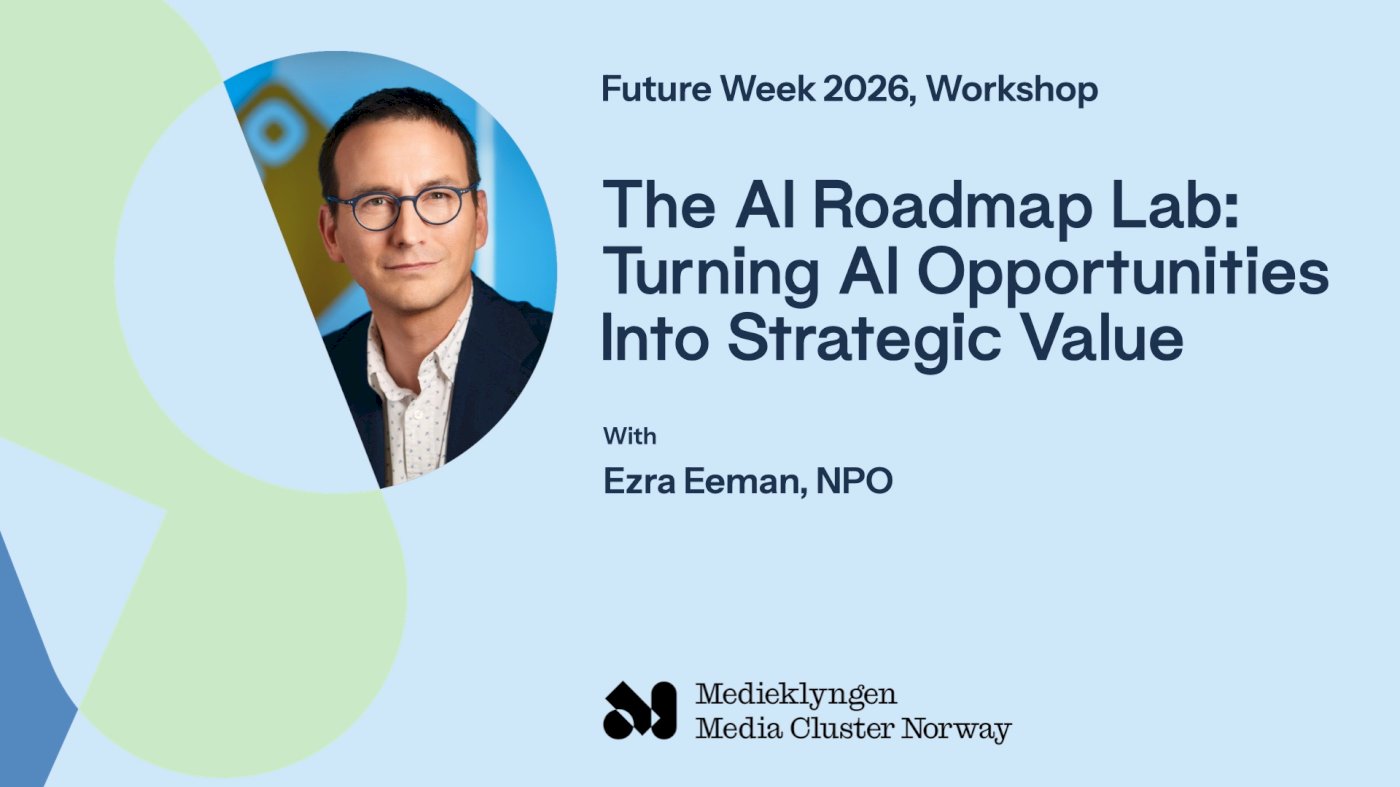 Future Week 2026, Workshop

The AI Roadmap Lab: Turning AI Opportunities Into Strategic Value

With

Ezra Eeman, NPO

Medieklyngen
Media Cluster Norway